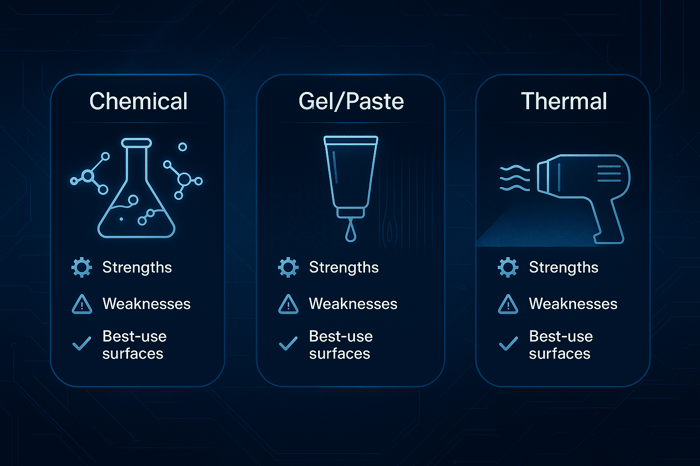 Chemical

Strengths

Weaknesses

Best-use surfaces

Gel/Paste

Strengths

Weaknesses

Best-use surfaces

Thermal

Strengths

Weaknesses

Best-use surfaces